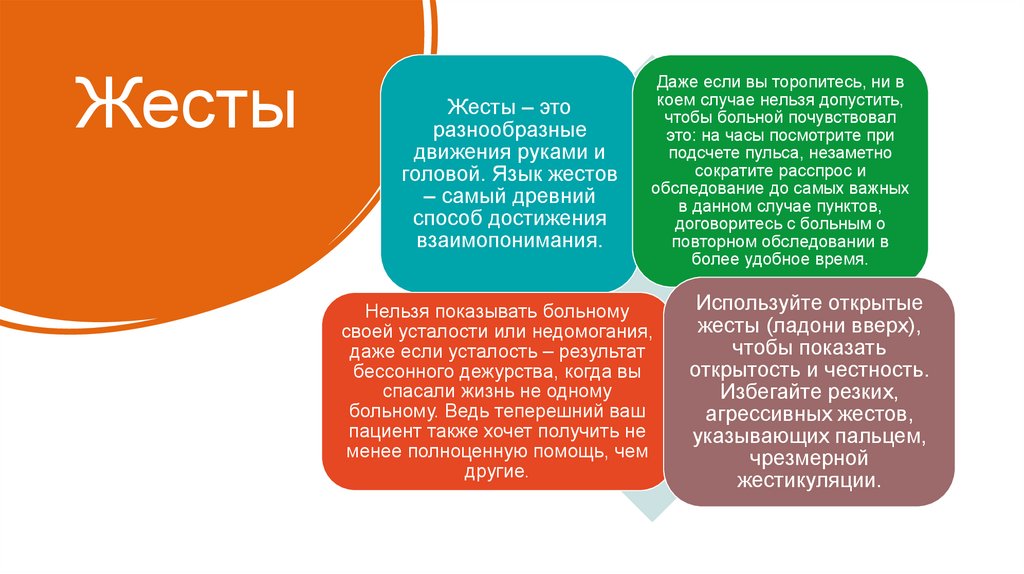 Жесты

Жесты – это разнообразные движения руками и головой. Язык жестов – самый древний способ достижения взаимопонимания.

Даже если вы торопитесь, ни в коем случае нельзя допустить, чтобы больной почувствовал это: на часы посмотрите при подсчете пульса, незаметно сократите расспрос и обследование до самых важных в данном случае пунктов, договоритесь с больным о повторном обследовании в более удобное время.

Нельзя показывать больному своей усталости или недомогания, даже если усталость – результат бессонного дежурства, когда вы спасали жизнь не одному больному. Ведь теперешний ваш пациент также хочет получить не менее полноценную помощь, чем другие.

Используйте открытые жесты (ладони вверх), чтобы показать открытость и честность. Избегайте резких, агрессивных жестов, указывающих пальцем, чрезмерной жестикуляции.